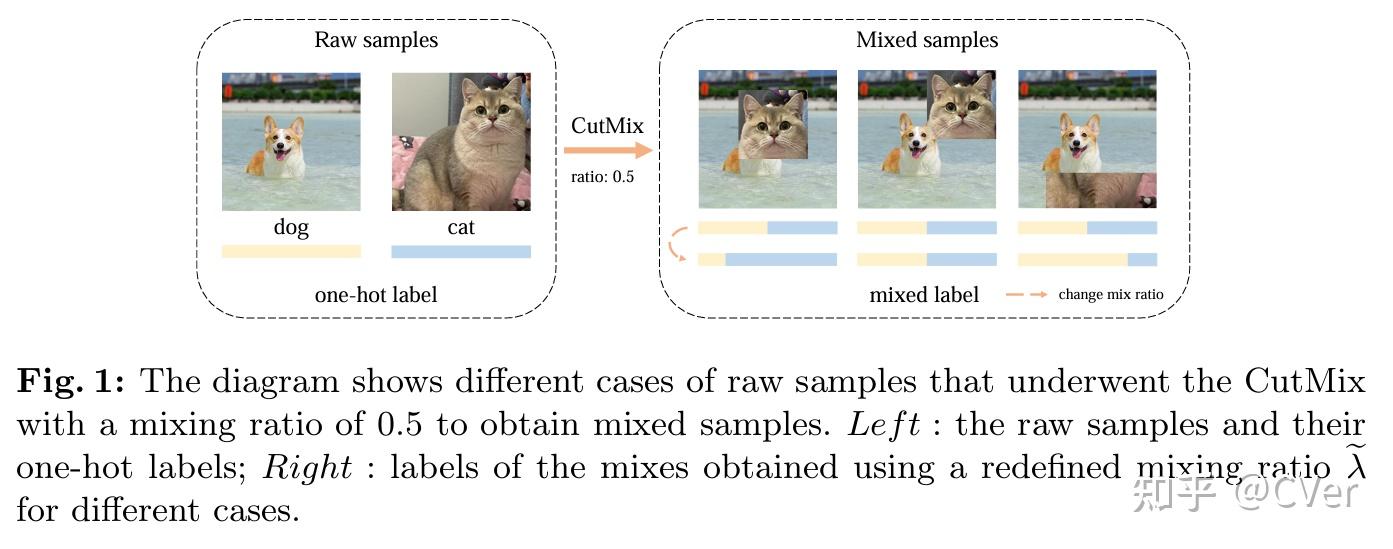 Raw samples

dog

cat

one-hot label

CutMix

ratio: 0.5

Mixed samples

mixed label

change mix ratio

**Fig. 1:** The diagram shows different cases of raw samples that underwent the CutMix with a mixing ratio of 0.5 to obtain mixed samples. $Left$ : the raw samples and their one-hot labels; $Right$ : labels of the mixes obtained using a redefined mixing ratio $\widetilde{\lambda}$ for different cases.

知乎 @CVer